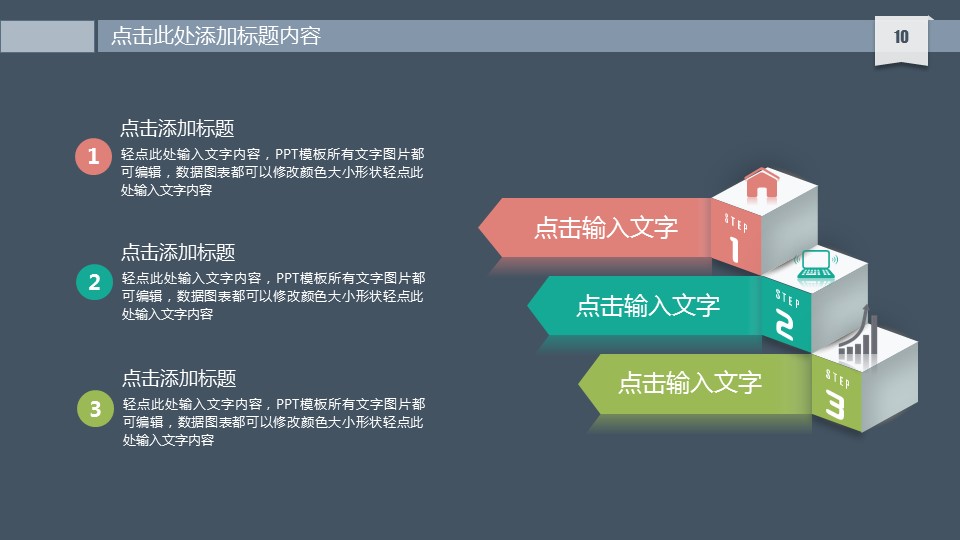 点击此处添加标题内容

10

点击添加标题

1 轻点此处输入文字内容，PPT模板所有文字图片都可编辑，数据图表都可以修改颜色大小形状轻点此处输入文字内容

点击添加标题

2 轻点此处输入文字内容，PPT模板所有文字图片都可编辑，数据图表都可以修改颜色大小形状轻点此处输入文字内容

点击添加标题

3 轻点此处输入文字内容，PPT模板所有文字图片都可编辑，数据图表都可以修改颜色大小形状轻点此处输入文字内容

点击输入文字

STEP 1

点击输入文字

STEP 2

点击输入文字

STEP 3